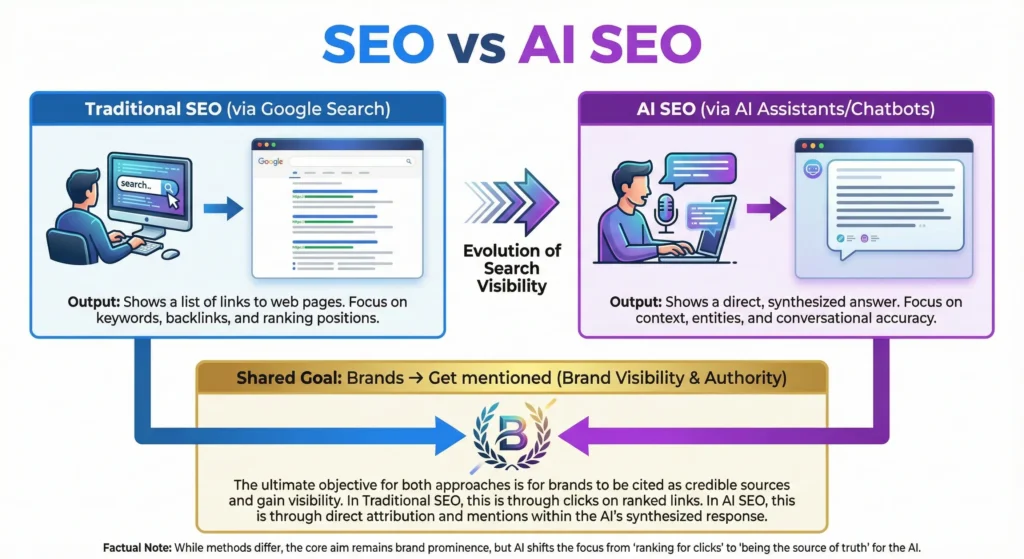 SEO vs AI SEO

Traditional SEO (via Google Search)

search...

Google

Output: Shows a list of links to web pages. Focus on keywords, backlinks, and ranking positions.

Evolution of Search Visibility

AI SEO (via AI Assistants/Chatbots)

Output: Shows a direct, synthesized answer. Focus on context, entities, and conversational accuracy.

Shared Goal: Brands → Get mentioned (Brand Visibility & Authority)

B

The ultimate objective for both approaches is for brands to be cited as credible sources and gain visibility. In Traditional SEO, this is through clicks on ranked links. In AI SEO, this is through direct attribution and mentions within the AI's synthesized response.

Factual Note: While methods differ, the core aim remains brand prominence, but AI shifts the focus from 'ranking for clicks' to 'being the source of truth' for the AI.